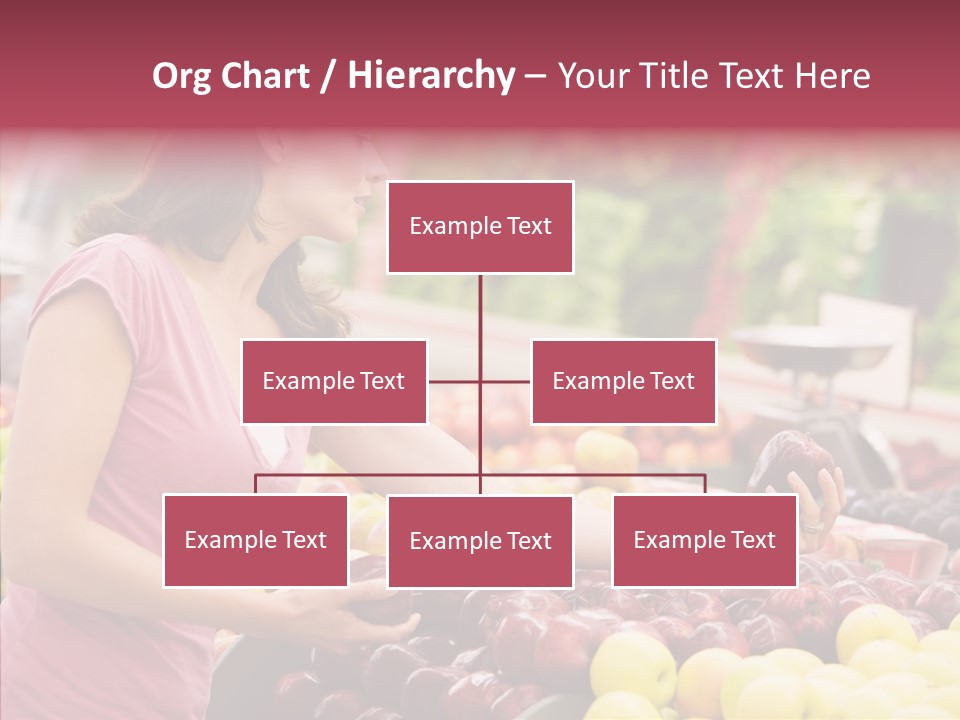 Org Chart / Hierarchy – Your Title Text Here

Example Text

Example Text

Example Text

Example Text

Example Text

Example Text